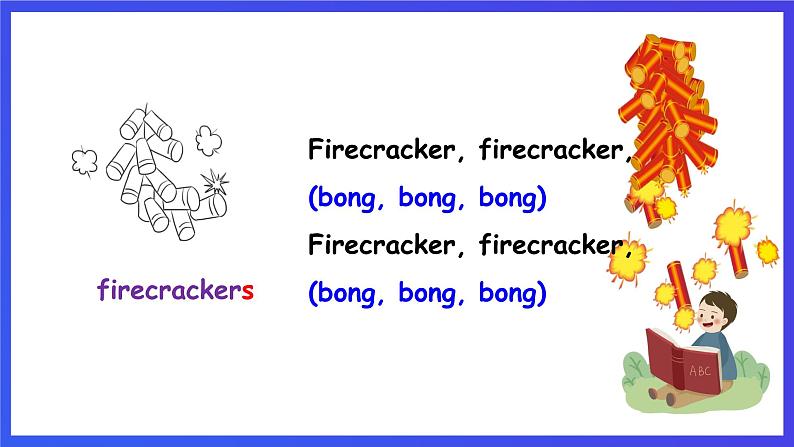 firecrackers

Firecracker, firecracker,
(bong, bong, bong)
Firecracker, firecracker,
(bong, bong, bong)

ABC